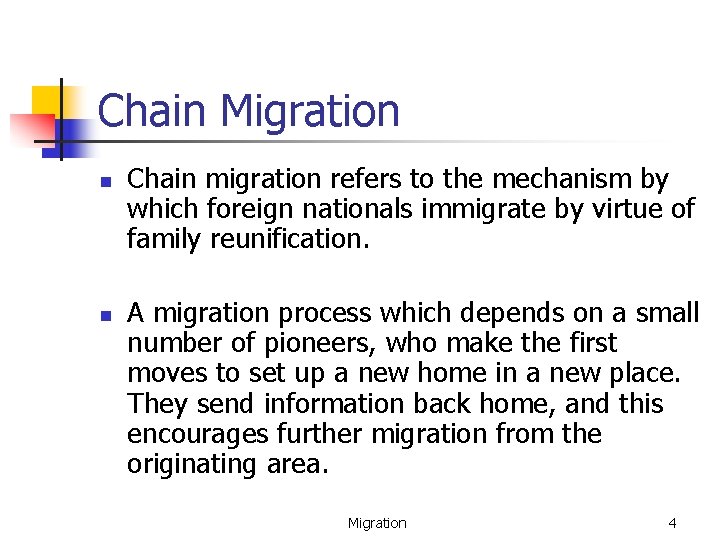 Chain Migration

- Chain migration refers to the mechanism by which foreign nationals immigrate by virtue of family reunification.

- A migration process which depends on a small number of pioneers, who make the first moves to set up a new home in a new place. They send information back home, and this encourages further migration from the originating area.

Migration 4